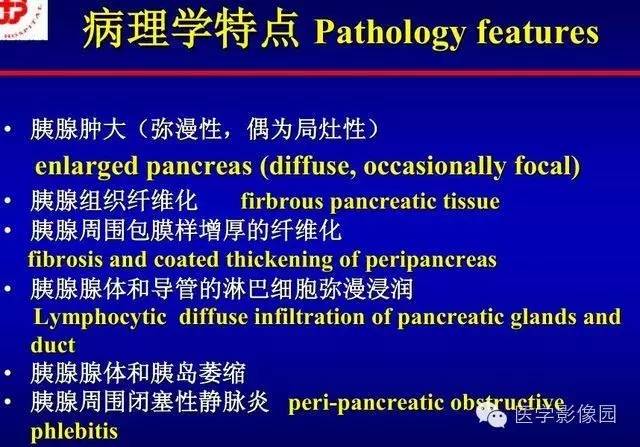 HOSPITAL

病理学特点 Pathology features

• 胰腺肿大（弥漫性，偶为局灶性）
enlarged pancreas (diffuse, occasionally focal)
• 胰腺组织纤维化 firbrous pancreatic tissue
• 胰腺周围包膜样增厚的纤维化
fibrosis and coated thickening of peripancreas
• 胰腺腺体和导管的淋巴细胞弥漫浸润
Lymphocytic diffuse infiltration of pancreatic glands and duct
• 胰腺腺体和胰岛萎缩
• 胰腺周围闭塞性静脉炎 peri-pancreatic obstructive phlebitis

医学影像园